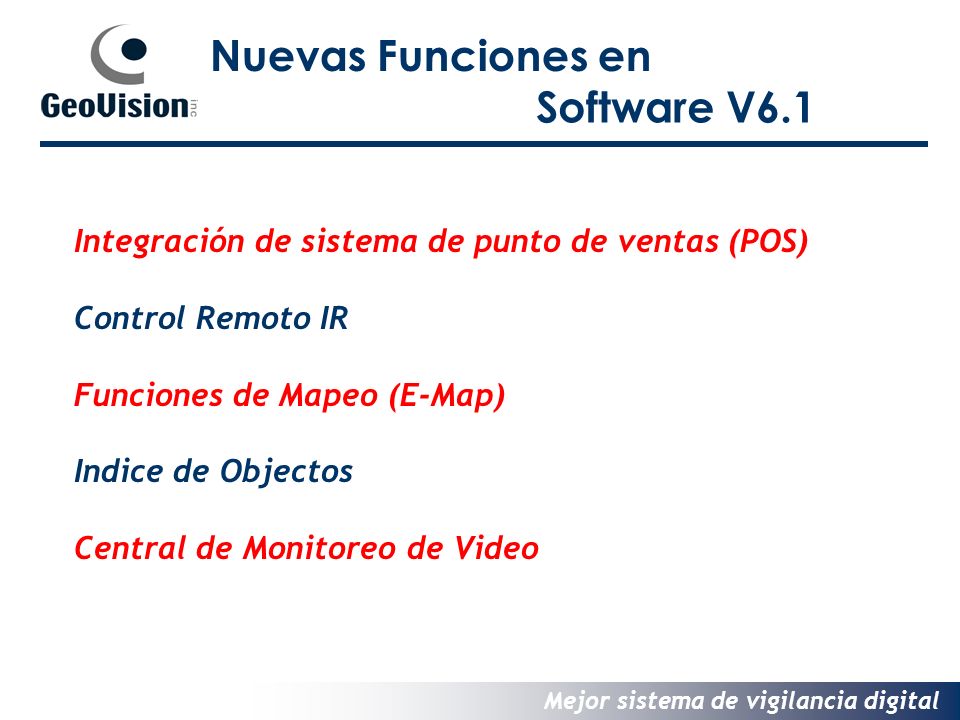 GeoVision inc

Nuevas Funciones en Software V6.1

Integración de sistema de punto de ventas (POS)

Control Remoto IR

Funciones de Mapeo (E-Map)

Indice de Objectos

Central de Monitoreo de Video

Mejor sistema de vigilancia digital